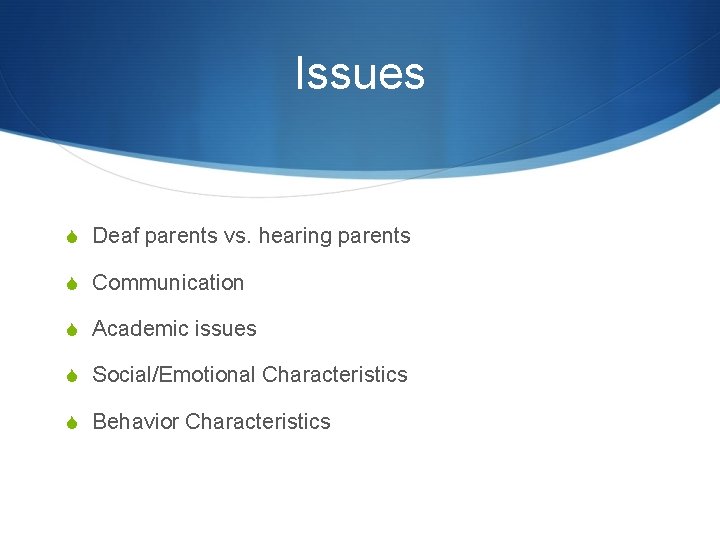 Issues

Deaf parents vs. hearing parents

Communication

Academic issues

Social/Emotional Characteristics

Behavior Characteristics